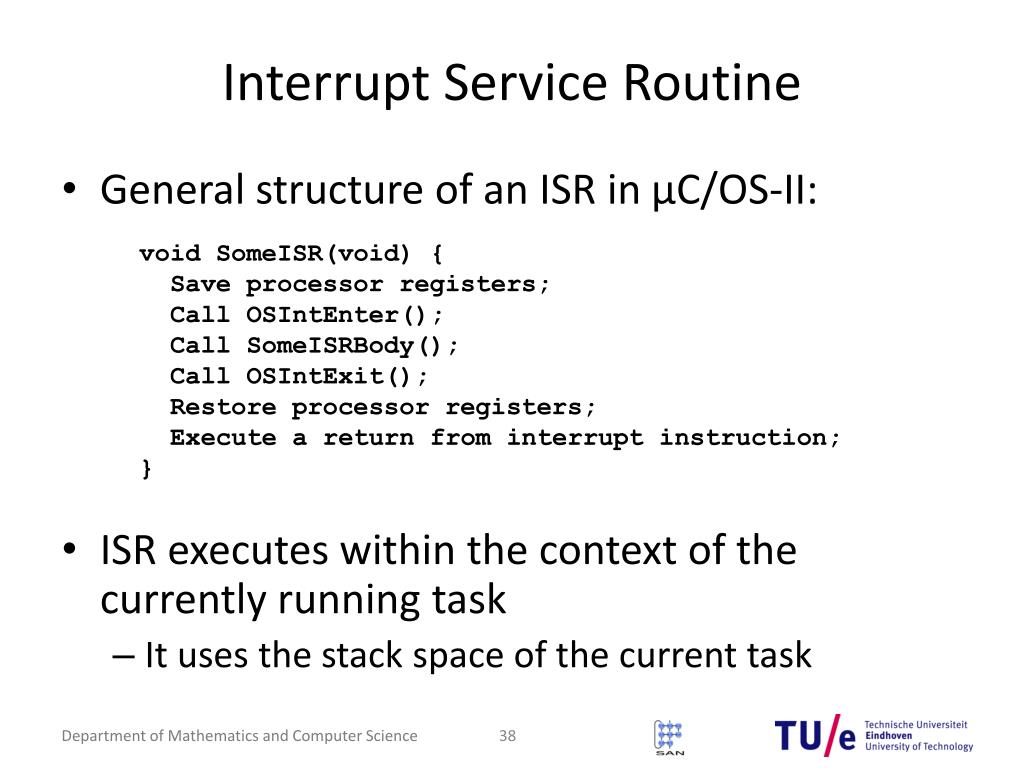 Interrupt Service Routine

• General structure of an ISR in μC/OS-II:

void SomeISR(void) {
  Save processor registers;
  Call OSIntEnter();
  Call SomeISRBody();
  Call OSIntExit();
  Restore processor registers;
  Execute a return from interrupt instruction;
}

• ISR executes within the context of the currently running task
– It uses the stack space of the current task

Department of Mathematics and Computer Science 38 SAN TU/e Technische Universiteit Eindhoven University of Technology